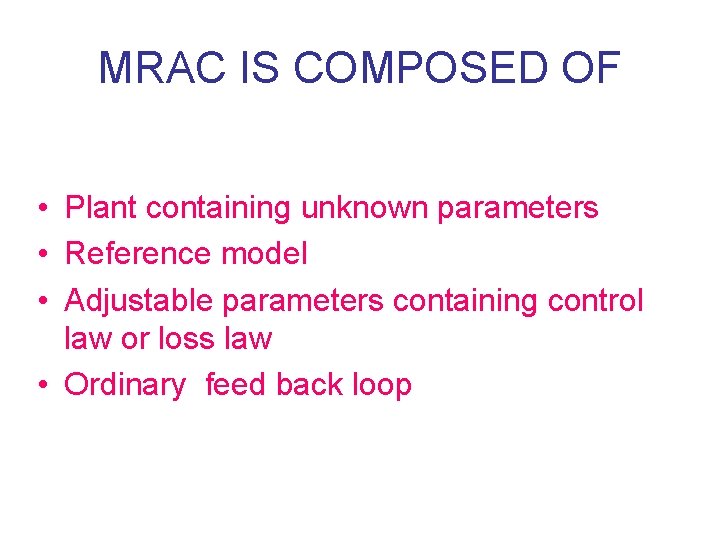 MRAC IS COMPOSED OF

• Plant containing unknown parameters
• Reference model
• Adjustable parameters containing control law or loss law
• Ordinary feed back loop